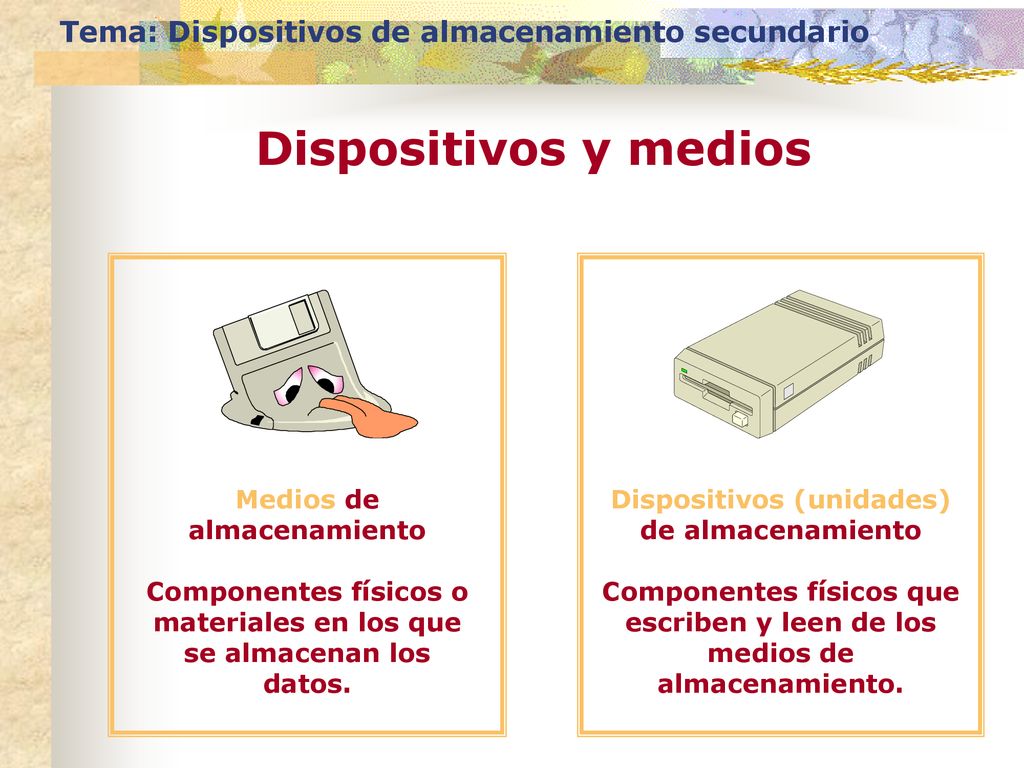 Tema: Dispositivos de almacenamiento secundario

Dispositivos y medios

Medios de almacenamiento

Componentes físicos o materiales en los que se almacenan los datos.

Dispositivos (unidades) de almacenamiento

Componentes físicos que escriben y leen de los medios de almacenamiento.